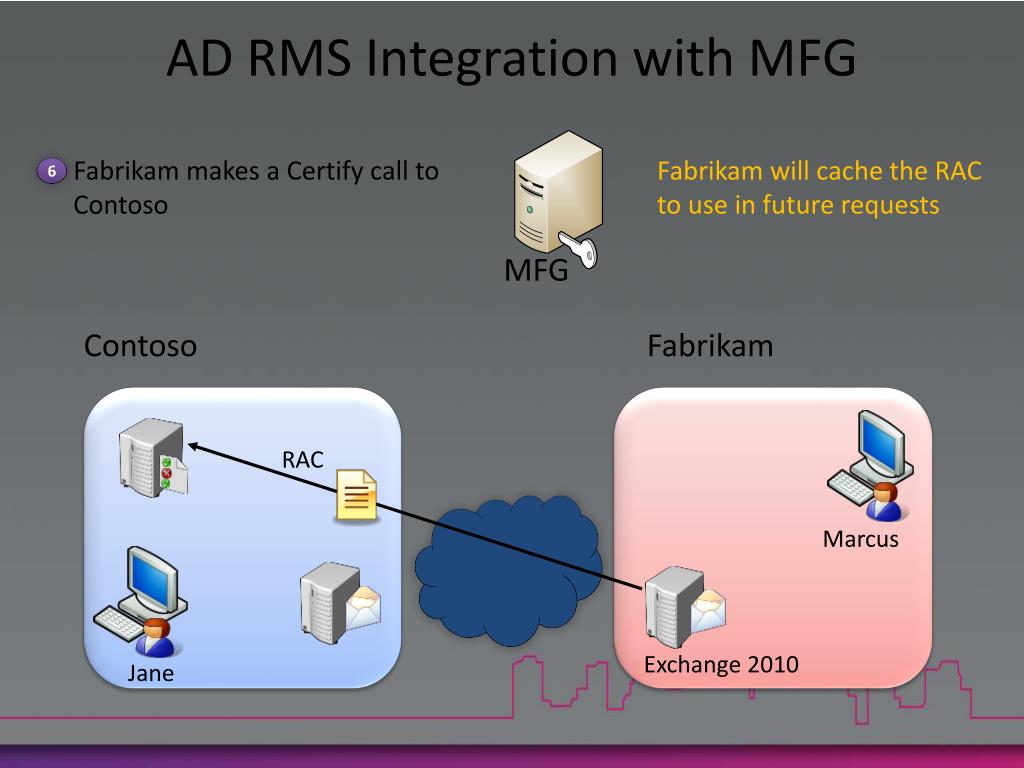 AD RMS Integration with MFG

6 Fabrikam makes a Certify call to Contoso

MFG

Fabrikam will cache the RAC to use in future requests

Contoso

Fabrikam

RAC

Marcus

Jane

Exchange 2010